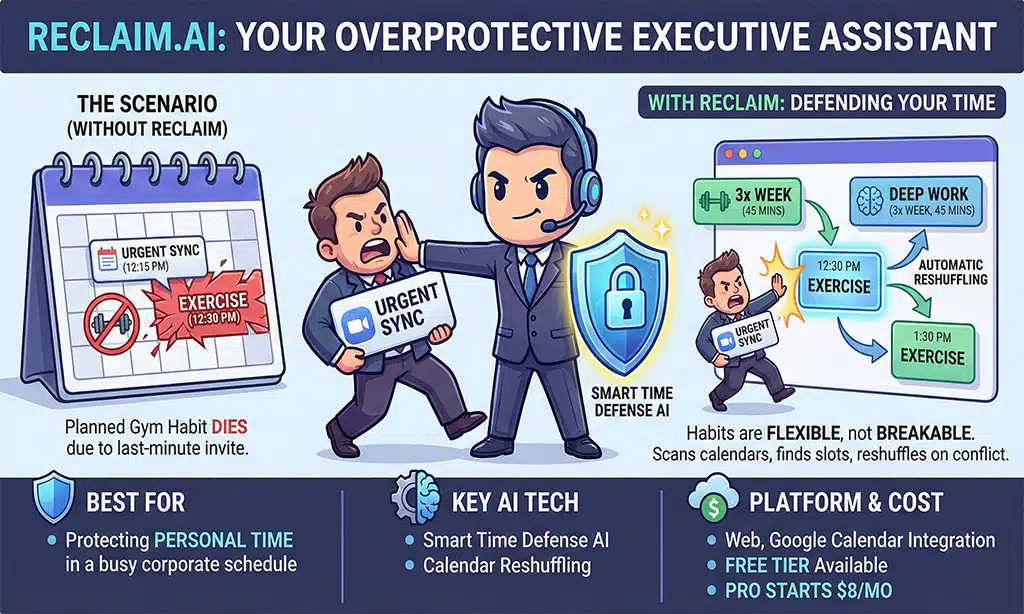 RECLAIM.AI: YOUR OVERPROTECTIVE EXECUTIVE ASSISTANT

THE SCENARIO (WITHOUT RECLAIM)

URGENT SYNC (12:15 PM)

EXERCISE (12:30 PM)

Planned Gym Habit DIES due to last-minute invite.

URGENT SYNC

SMART TIME DEFENSE AI

WITH RECLAIM: DEFENDING YOUR TIME

3x WEEK (45 MINS)

DEEP WORK (3x WEEK, 45 MINS)

12:30 PM EXERCISE

AUTOMATIC RESHUFFLING

URGENT SYNC

1:30 PM EXERCISE

Habits are FLEXIBLE, not BREAKABLE. Scans calendars, finds slots, reshuffles on conflict.

BEST FOR

• Protecting PERSONAL TIME in a busy corporate schedule

KEY AI TECH

• Smart Time Defense AI
• Calendar Reshuffling

PLATFORM & COST

• Web, Google Calendar Integration
• FREE TIER Available
• PRO STARTS $8/MO